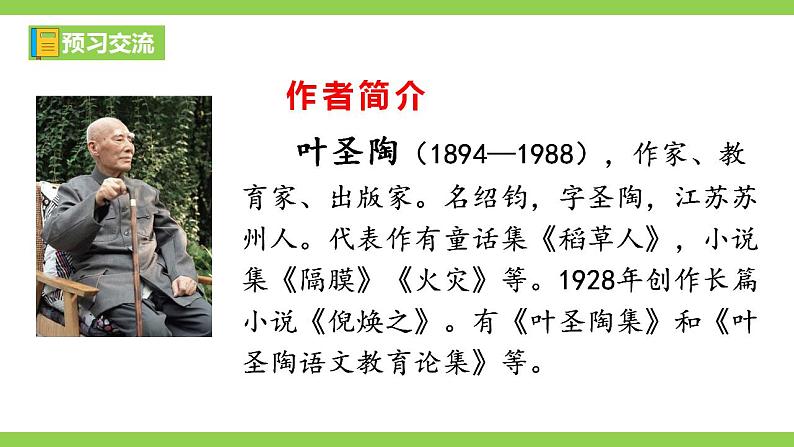 预习交流

作者简介

叶圣陶（1894—1988），作家、教育家、出版家。名绍钧，字圣陶，江苏苏州人。代表作有童话集《稻草人》，小说集《隔膜》《火灾》等。1928年创作长篇小说《倪焕之》。有《叶圣陶集》和《叶圣陶语文教育论集》等。